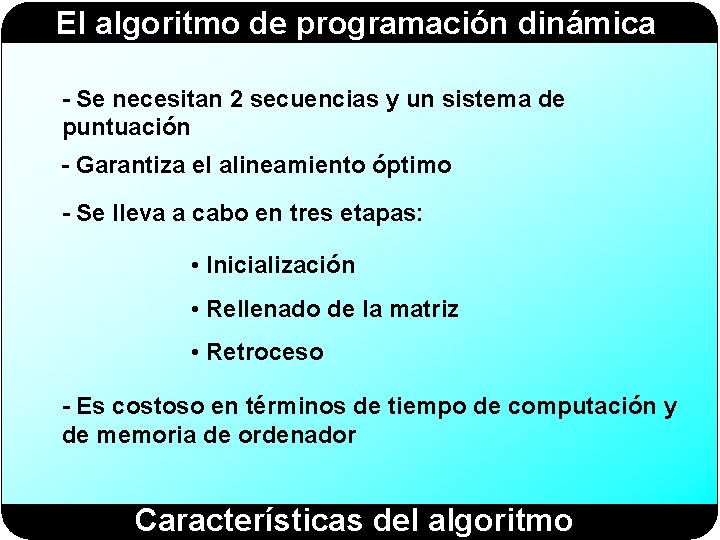 El algoritmo de programación dinámica

- Se necesitan 2 secuencias y un sistema de puntuación

- Garantiza el alineamiento óptimo

- Se lleva a cabo en tres etapas:

• Inicialización

• Rellenado de la matriz

• Retroceso

- Es costoso en términos de tiempo de computación y de memoria de ordenador

Características del algoritmo